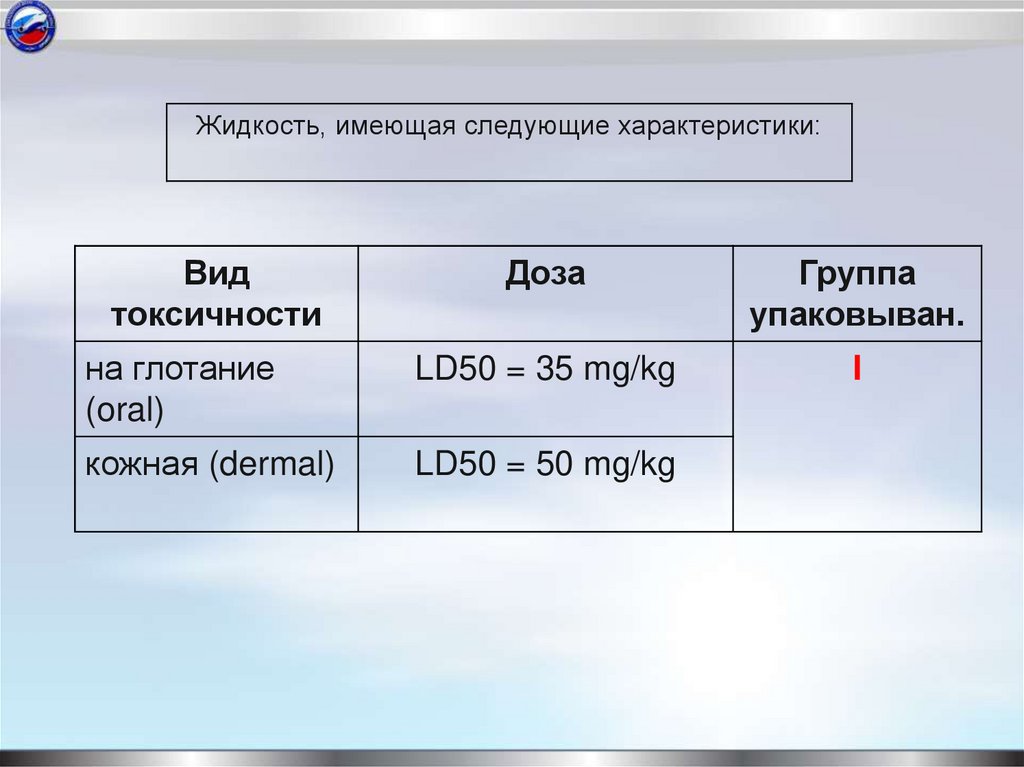 Жидкость, имеющая следующие характеристики:

| Вид токсичности | Доза | Группа упаковыван. |
|---|---|---|
| на глотание (oral) | LD50 = 35 mg/kg | I |
| кожная (dermal) | LD50 = 50 mg/kg | |